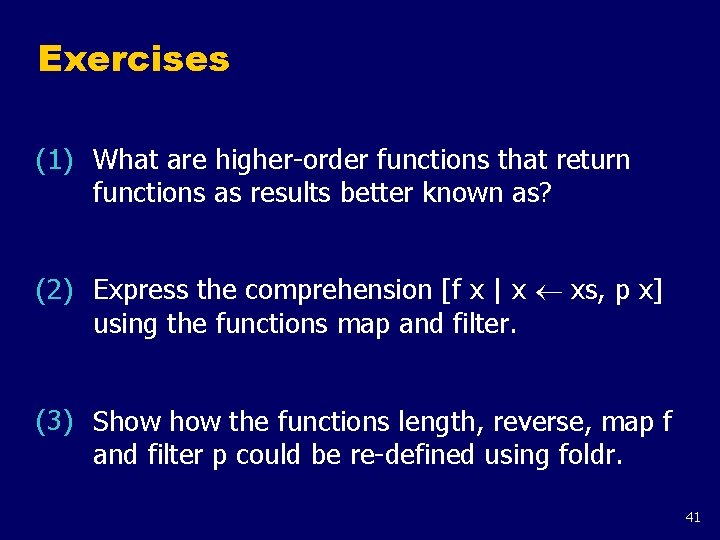 Exercises

(1) What are higher-order functions that return functions as results better known as?

(2) Express the comprehension [f x | x $\leftarrow$ xs, p x] using the functions map and filter.

(3) Show how the functions length, reverse, map f and filter p could be re-defined using foldr.

41